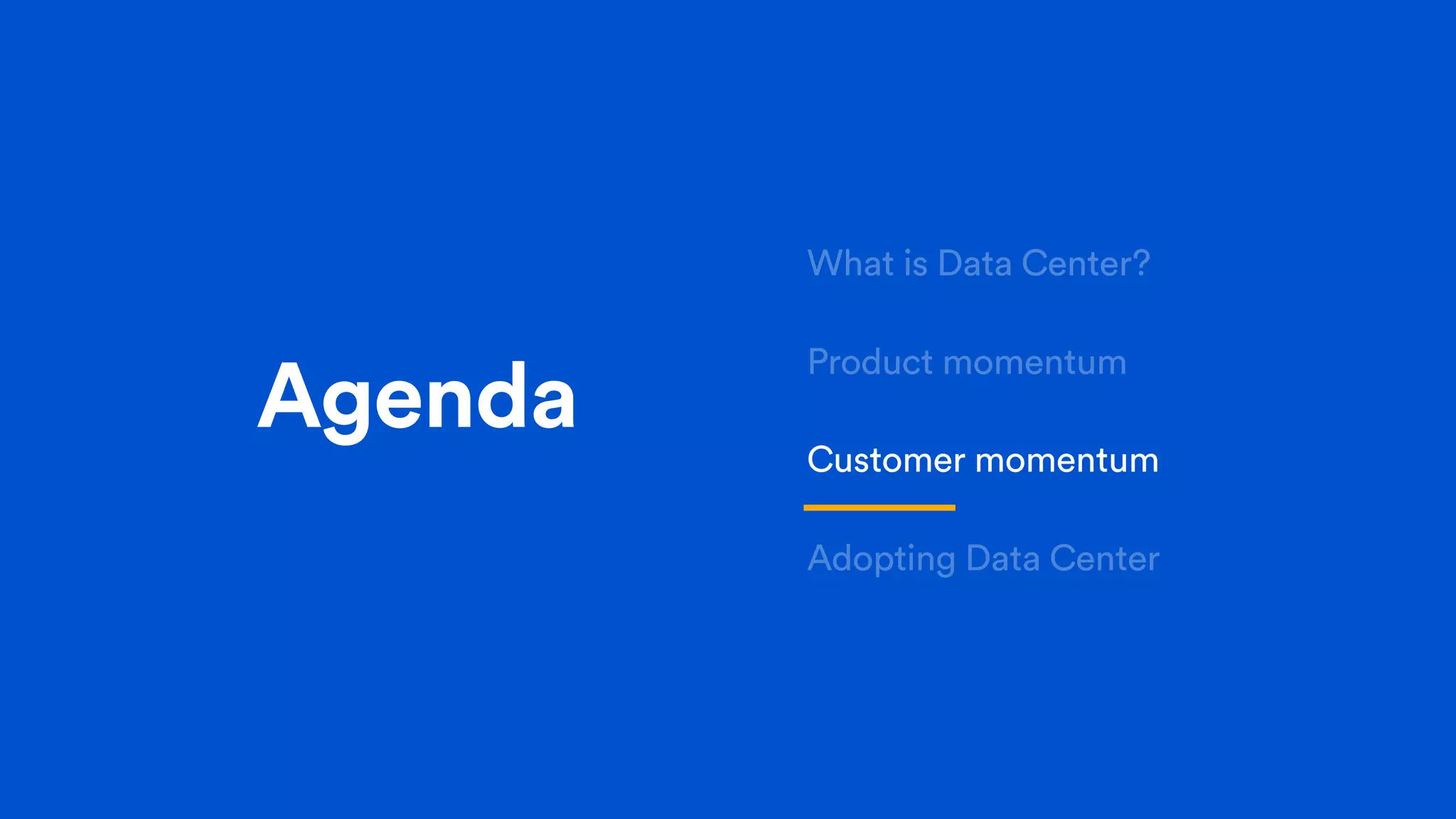 Agenda

What is Data Center?

Product momentum

Customer momentum

Adopting Data Center